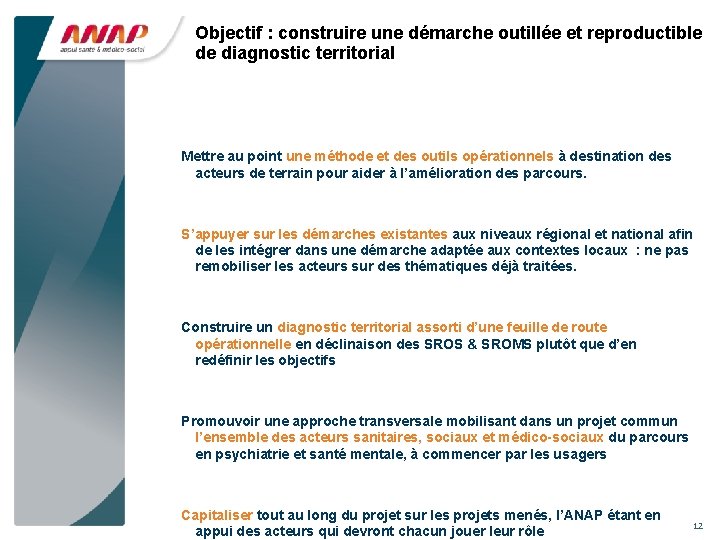 ANAP
appui santé & médico-social

Objectif : construire une démarche outillée et reproductible de diagnostic territorial

Mettre au point une méthode et des outils opérationnels à destination des acteurs de terrain pour aider à l'amélioration des parcours.

S'appuyer sur les démarches existantes aux niveaux régional et national afin de les intégrer dans une démarche adaptée aux contextes locaux : ne pas remobiliser les acteurs sur des thématiques déjà traitées.

Construire un diagnostic territorial assorti d'une feuille de route opérationnelle en déclinaison des SROS & SROMS plutôt que d'en redéfinir les objectifs

Promouvoir une approche transversale mobilisant dans un projet commun l'ensemble des acteurs sanitaires, sociaux et médico-sociaux du parcours en psychiatrie et santé mentale, à commencer par les usagers

Capitaliser tout au long du projet sur les projets menés, l'ANAP étant en appui des acteurs qui devront chacun jouer leur rôle

12